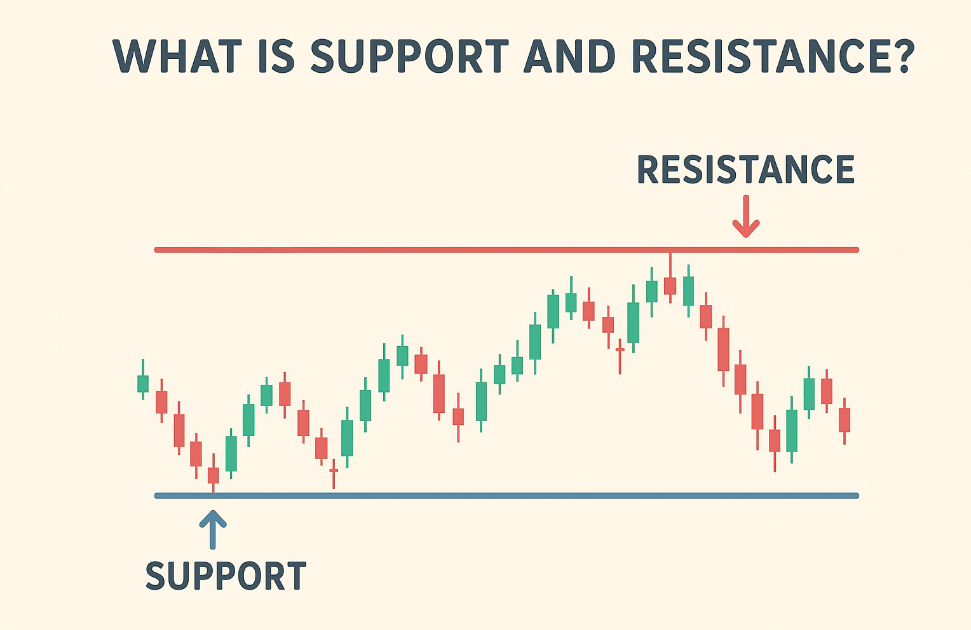 WHAT IS SUPPORT AND RESISTANCE?

RESISTANCE

SUPPORT